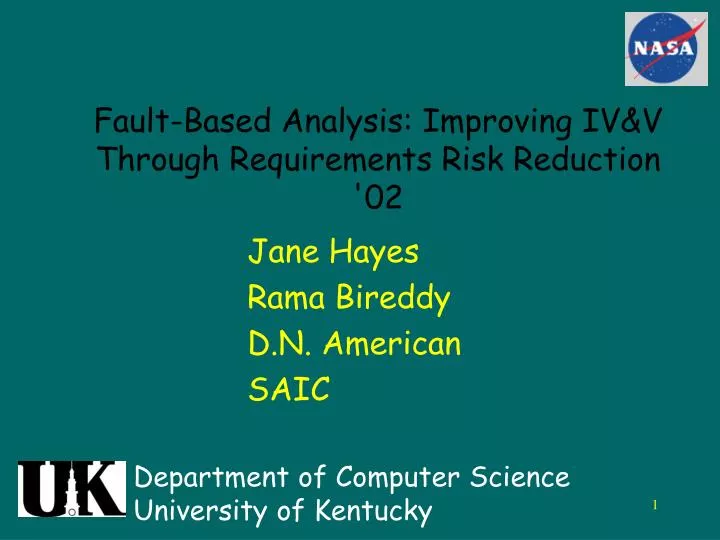 NASA

Fault-Based Analysis: Improving IV&V Through Requirements Risk Reduction '02

Jane Hayes
Rama Bireddy
D.N. American
SAIC

UK

Department of Computer Science
University of Kentucky

1